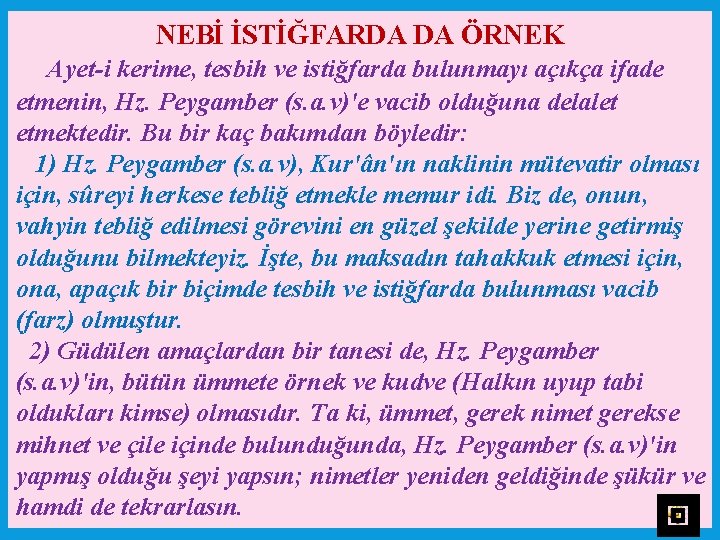 NEBİ İSTİĞFARDA DA ÖRNEK

Ayet-i kerime, tesbih ve istiğfarda bulunmayı açıkça ifade etmenin, Hz. Peygamber (s.a.v)'e vacib olduğuna delalet etmektedir. Bu bir kaç bakımdan böyledir:

1) Hz. Peygamber (s.a.v), Kur'ân'ın naklinin mütevatir olması için, sûreyi herkese tebliğ etmekle memur idi. Biz de, onun, vahyin tebliğ edilmesi görevini en güzel şekilde yerine getirmiş olduğunu bilmekteyiz. İşte, bu maksadın tahakkuk etmesi için, ona, apaçık bir biçimde tesbih ve istiğfarda bulunması vacib (farz) olmuştur.

2) Güdülen amaçlardan bir tanesi de, Hz. Peygamber (s.a.v)'in, bütün ümmete örnek ve kudve (Halkın uyup tabi oldukları kimse) olmasıdır. Ta ki, ümmet, gerek nimet gerekse mihnet ve çile içinde bulunduğunda, Hz. Peygamber (s.a.v)'in yapmış olduğu şeyi yapsın; nimetler yeniden geldiğinde şükür ve hamdi de tekrarlasın.